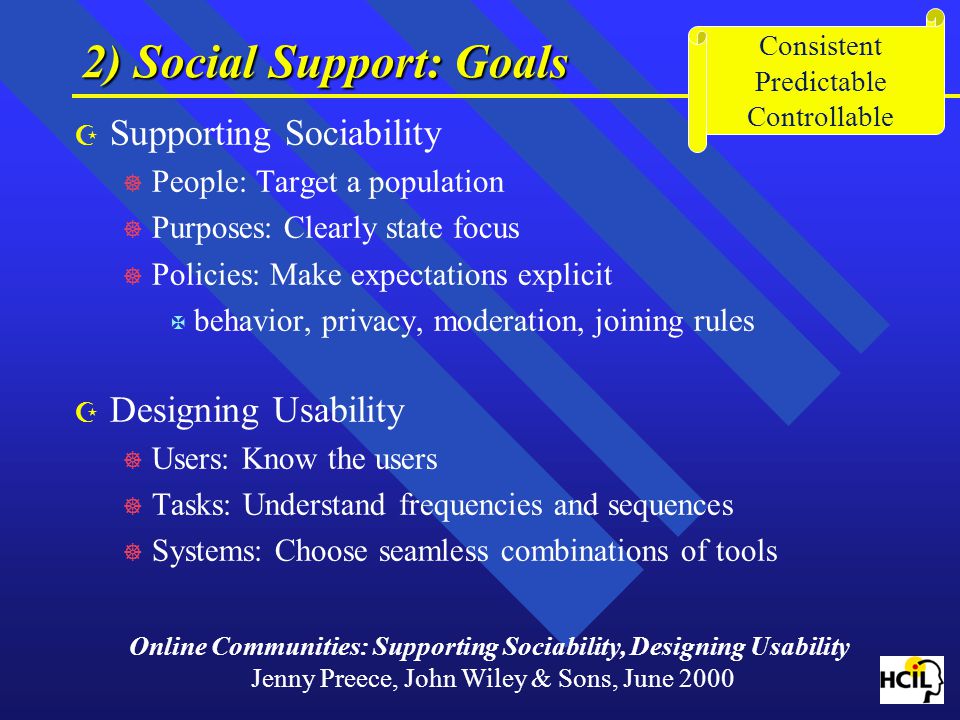 2) Social Support: Goals

Consistent
Predictable
Controllable

Supporting Sociability
People: Target a population
Purposes: Clearly state focus
Policies: Make expectations explicit
behavior, privacy, moderation, joining rules

Designing Usability
Users: Know the users
Tasks: Understand frequencies and sequences
Systems: Choose seamless combinations of tools

Online Communities: Supporting Sociability, Designing Usability
Jenny Preece, John Wiley & Sons, June 2000

HCIL